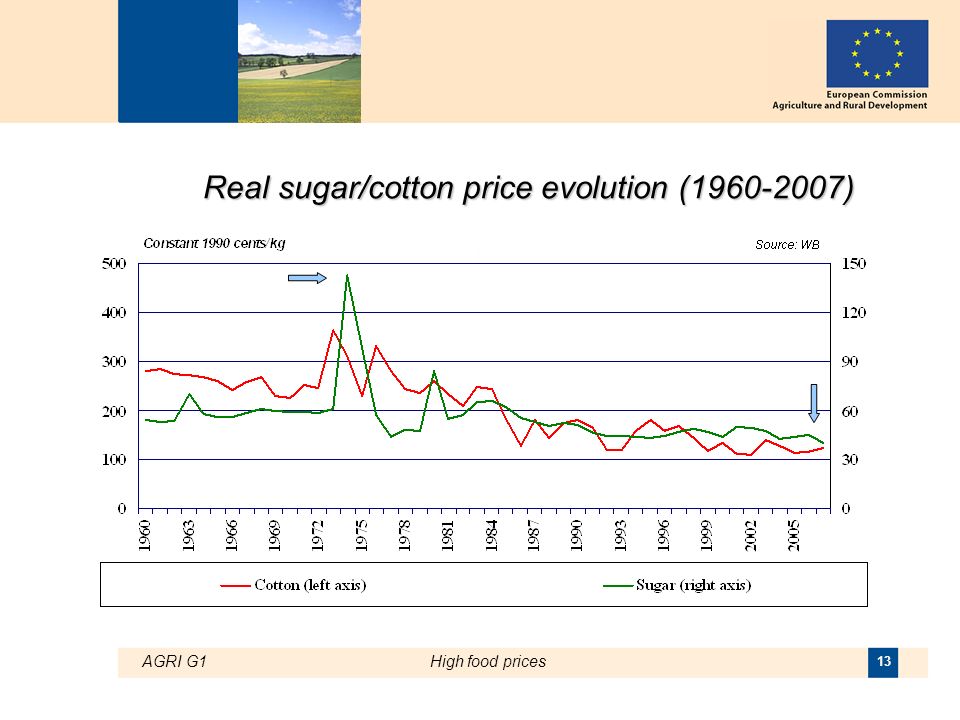 European Commission
Agriculture and Rural Development

Real sugar/cotton price evolution (1960-2007)

Constant 1990 cents/kg

Source: WB

500
400
300
200
100
0

150
120
90
60
30
0

1960
1963
1966
1969
1972
1975
1978
1981
1984
1987
1990
1993
1996
1999
2002
2005

Cotton (left axis)
Sugar (right axis)

AGRI G1
High food prices
13